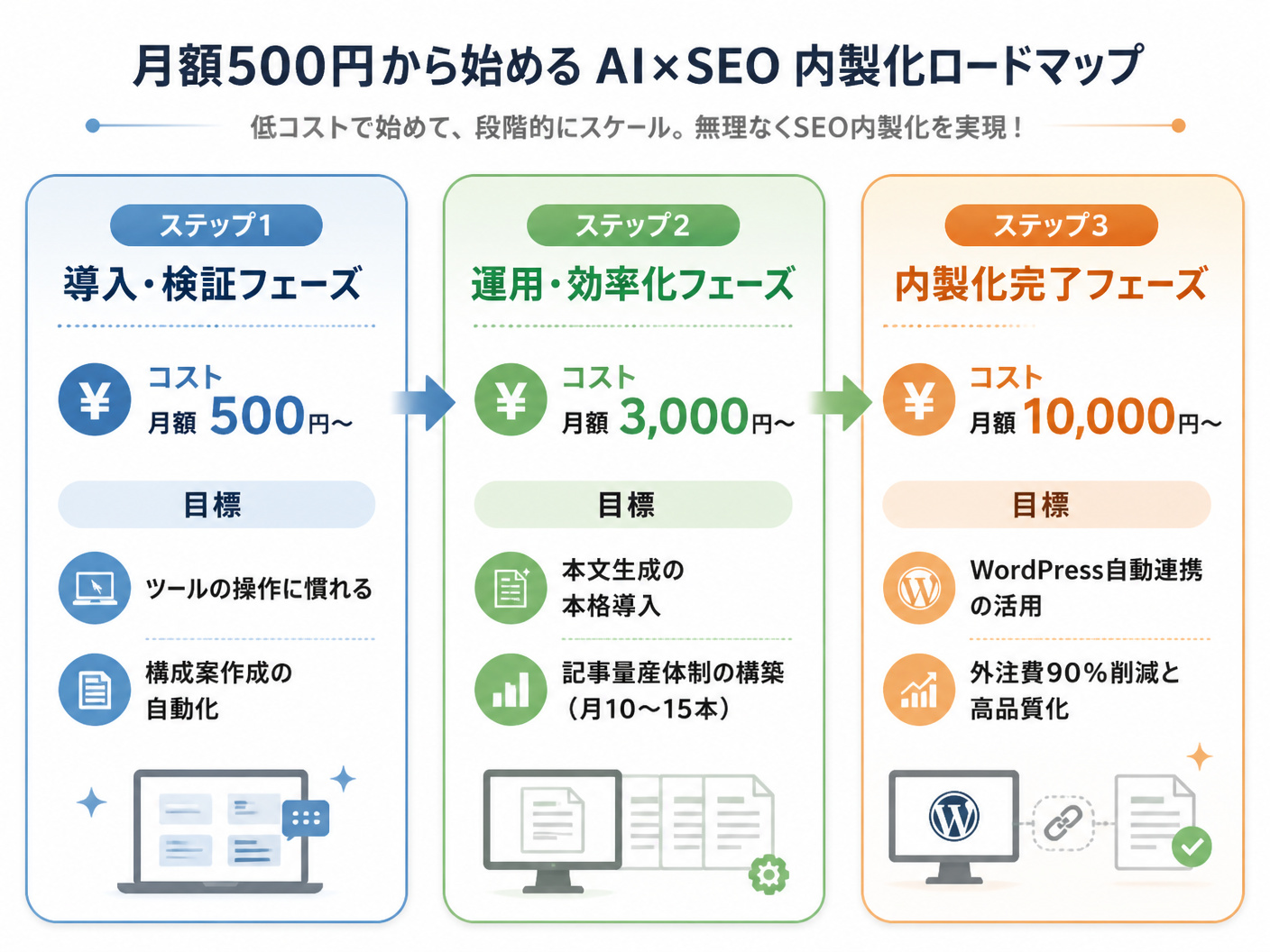 月額500円から始める AI×SEO 内製化ロードマップ

低コストで始めて、段階的にスケール。無理なくSEO内製化を実現！

ステップ1
導入・検証フェーズ

¥
コスト
月額 500円〜

目標

ツールの操作に慣れる

構成案作成の自動化

ステップ2
運用・効率化フェーズ

¥
コスト
月額 3,000円〜

目標

本文生成の本格導入

記事量産体制の構築（月10〜15本）

ステップ3
内製化完了フェーズ

¥
コスト
月額 10,000円〜

目標

WordPress自動連携の活用

外注費90%削減と高品質化